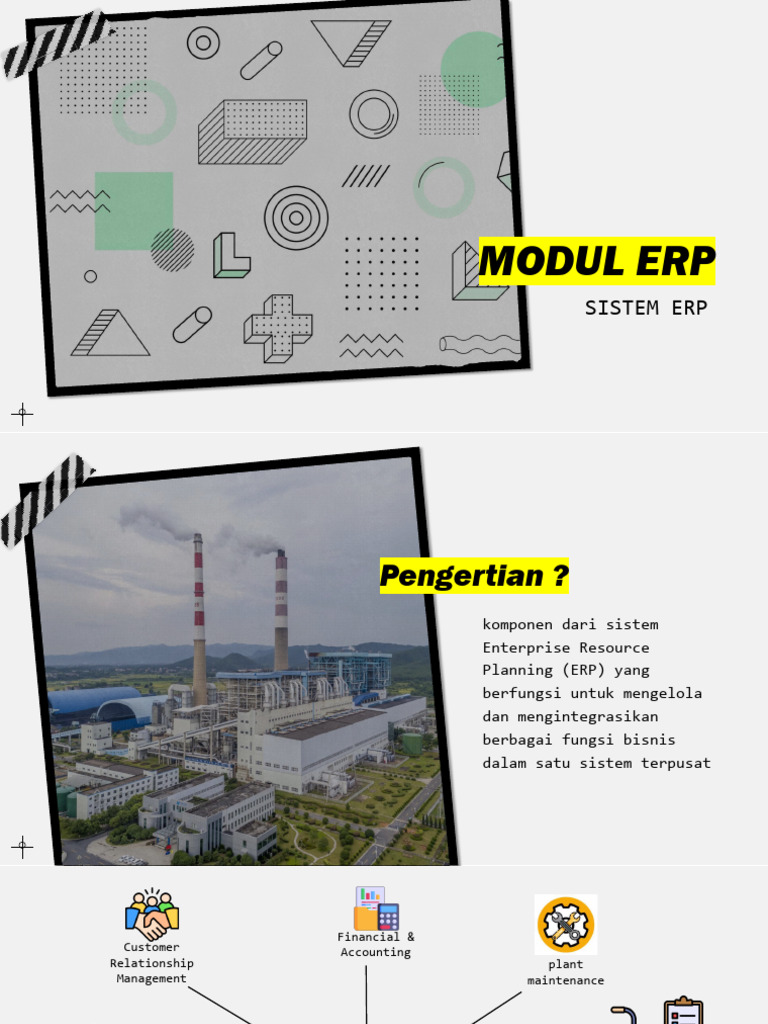 MODUL ERP

SISTEM ERP

Pengertian ?

komponen dari sistem Enterprise Resource Planning (ERP) yang berfungsi untuk mengelola dan mengintegrasikan berbagai fungsi bisnis dalam satu sistem terpusat

Customer Relationship Management

Financial & Accounting

plant maintenance